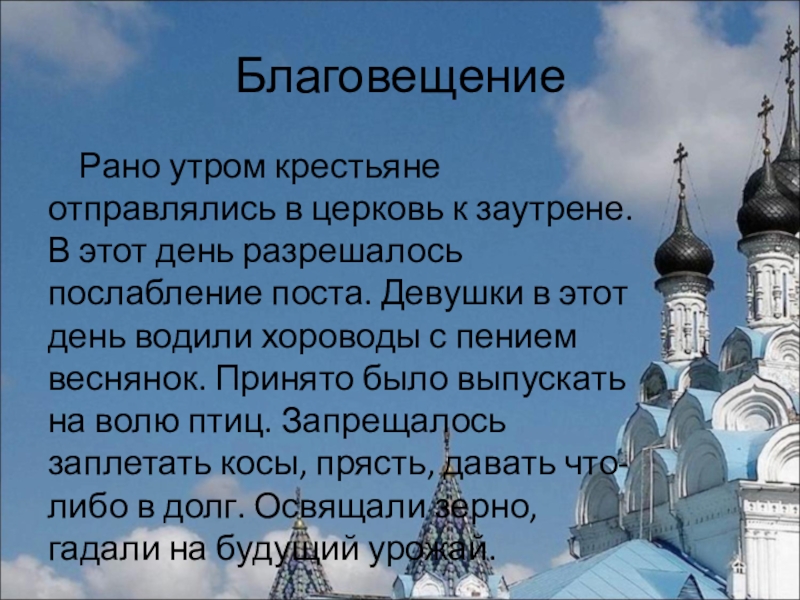 Благовещение

Рано утром крестьяне отправлялись в церковь к заутрене. В этот день разрешалось послабление поста. Девушки в этот день водили хороводы с пением веснянок. Принято было выпускать на волю птиц. Запрещалось заплетать косы, прясть, давать что-либо в долг. Освящали зерно, гадали на будущий урожай.